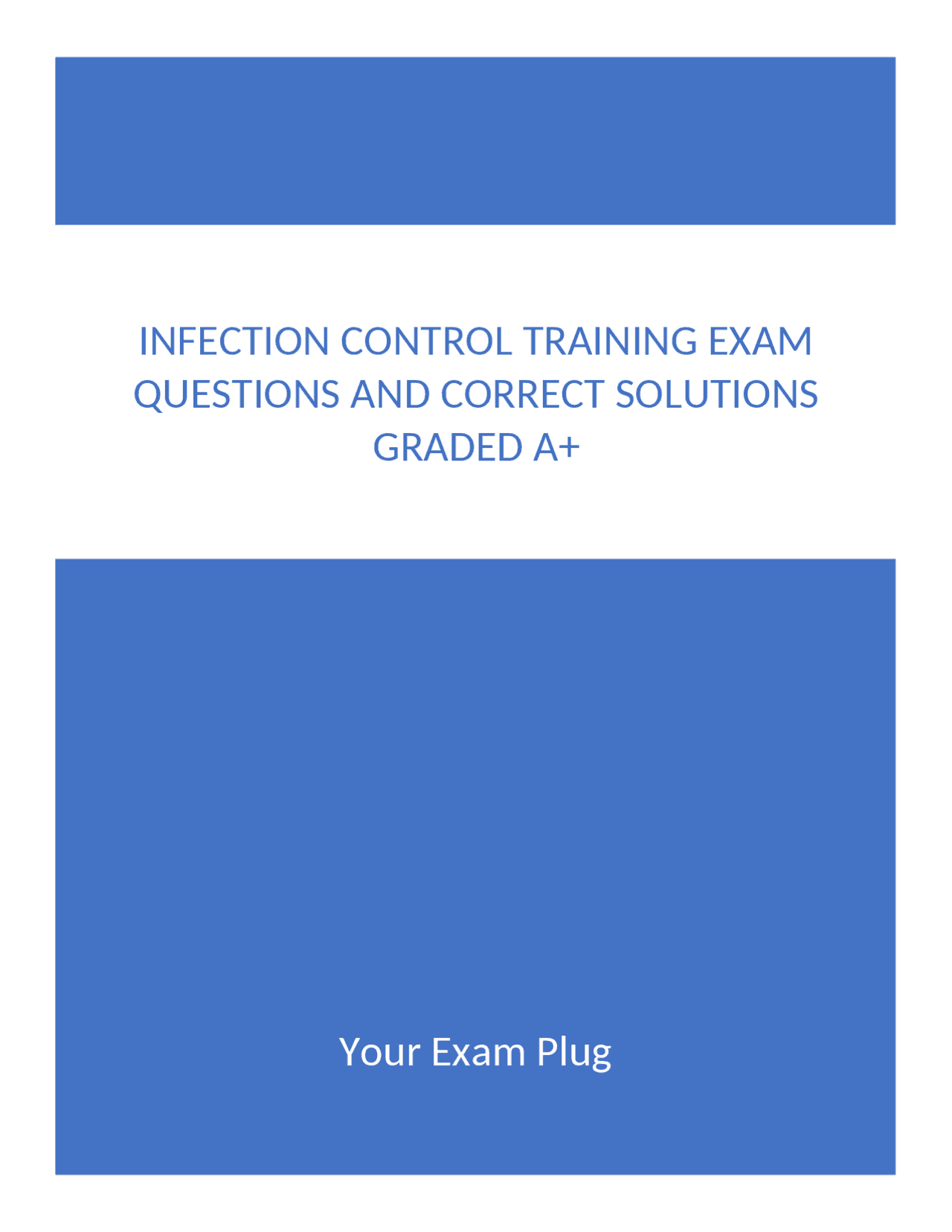 INFECTION CONTROL TRAINING EXAM QUESTIONS AND CORRECT SOLUTIONS GRADED A+

Your Exam Plug